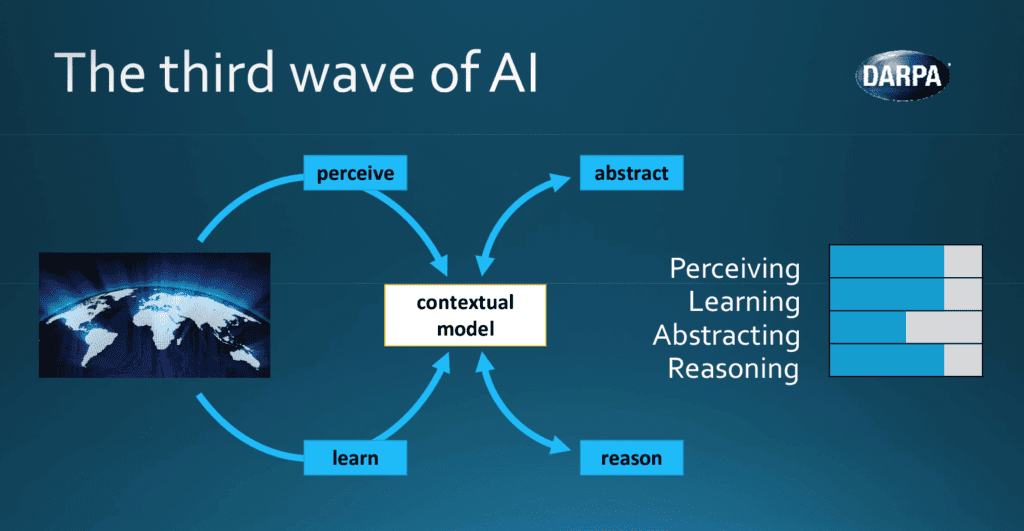 The third wave of AI

DARPA

perceive

abstract

contextual model

learn

reason

Perceiving
Learning
Abstracting
Reasoning